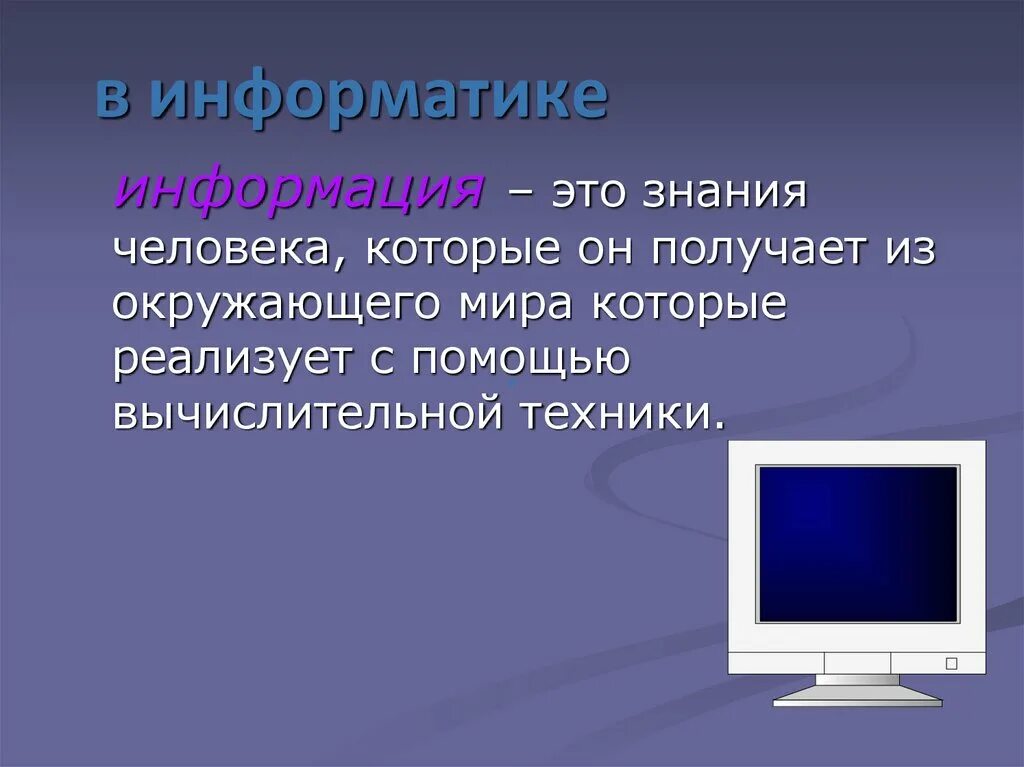 в информатике

информация – это знания человека, которые он получает из окружающего мира которые реализует с помощью вычислительной техники.